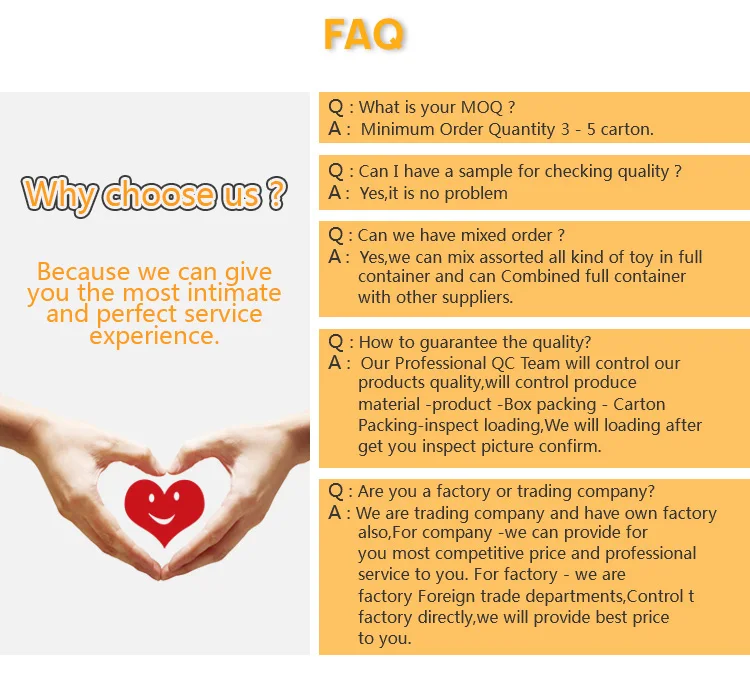 FAQ

Why choose us ?

Because we can give you the most intimate and perfect service experience.

Q : What is your MOQ ?
A : Minimum Order Quantity 3 - 5 carton.

Q : Can I have a sample for checking quality ?
A : Yes,it is no problem

Q : Can we have mixed order ?
A : Yes,we can mix assorted all kind of toy in full container and can Combined full container with other suppliers.

Q : How to guarantee the quality?
A : Our Professional QC Team will control our products quality,will control produce material -product -Box packing - Carton Packing-inspect loading,We will loading after get you inspect picture confirm.

Q : Are you a factory or trading company?
A : We are trading company and have own factory also,For company -we can provide for you most competitive price and professional service to you. For factory - we are factory Foreign trade departments,Control t factory directly,we will provide best price to you.